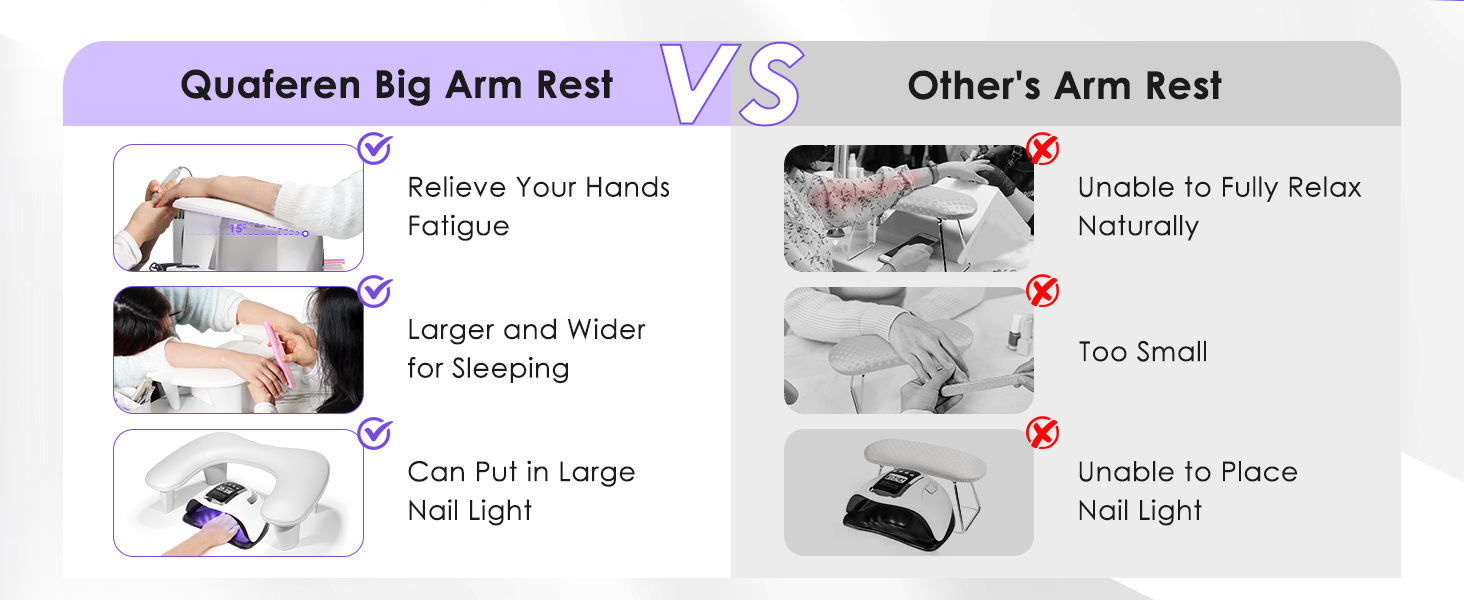 Quaferen Big Arm Rest

VS

Other's Arm Rest

15°

Relieve Your Hands Fatigue

Larger and Wider for Sleeping

Can Put in Large Nail Light

Unable to Fully Relax Naturally

Too Small

Unable to Place Nail Light